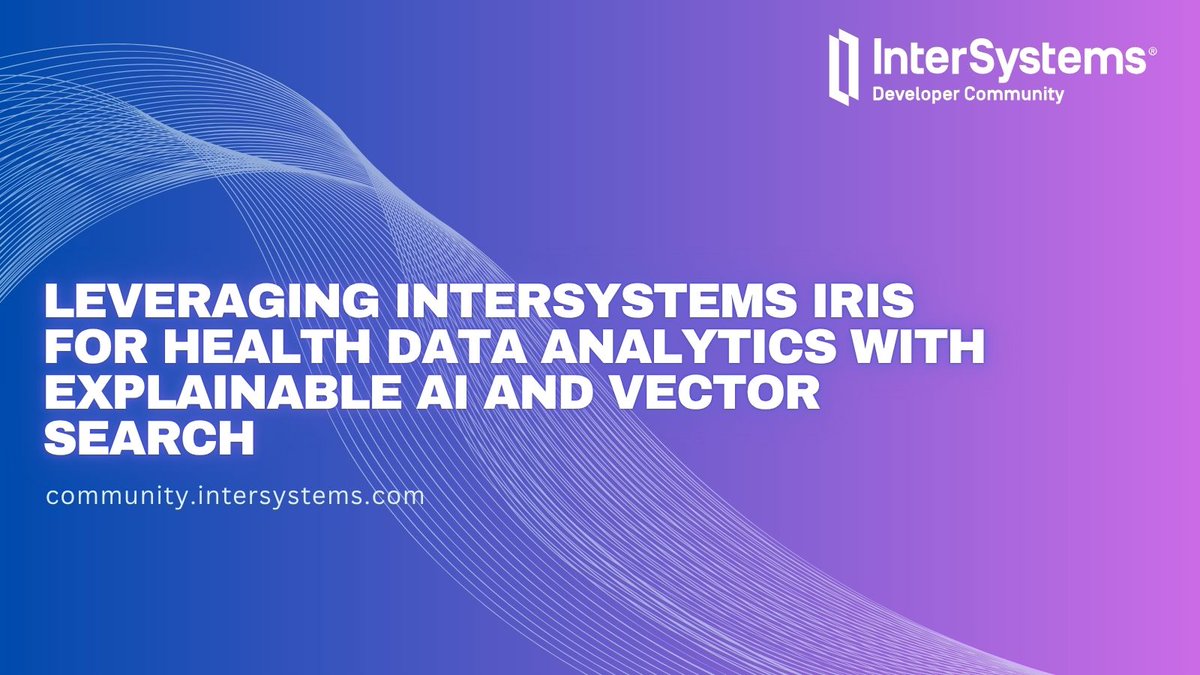 InterSystems®
Developer Community

LEVERAGING INTERSYSTEMS IRIS FOR HEALTH DATA ANALYTICS WITH EXPLAINABLE AI AND VECTOR SEARCH

community.intersystems.com